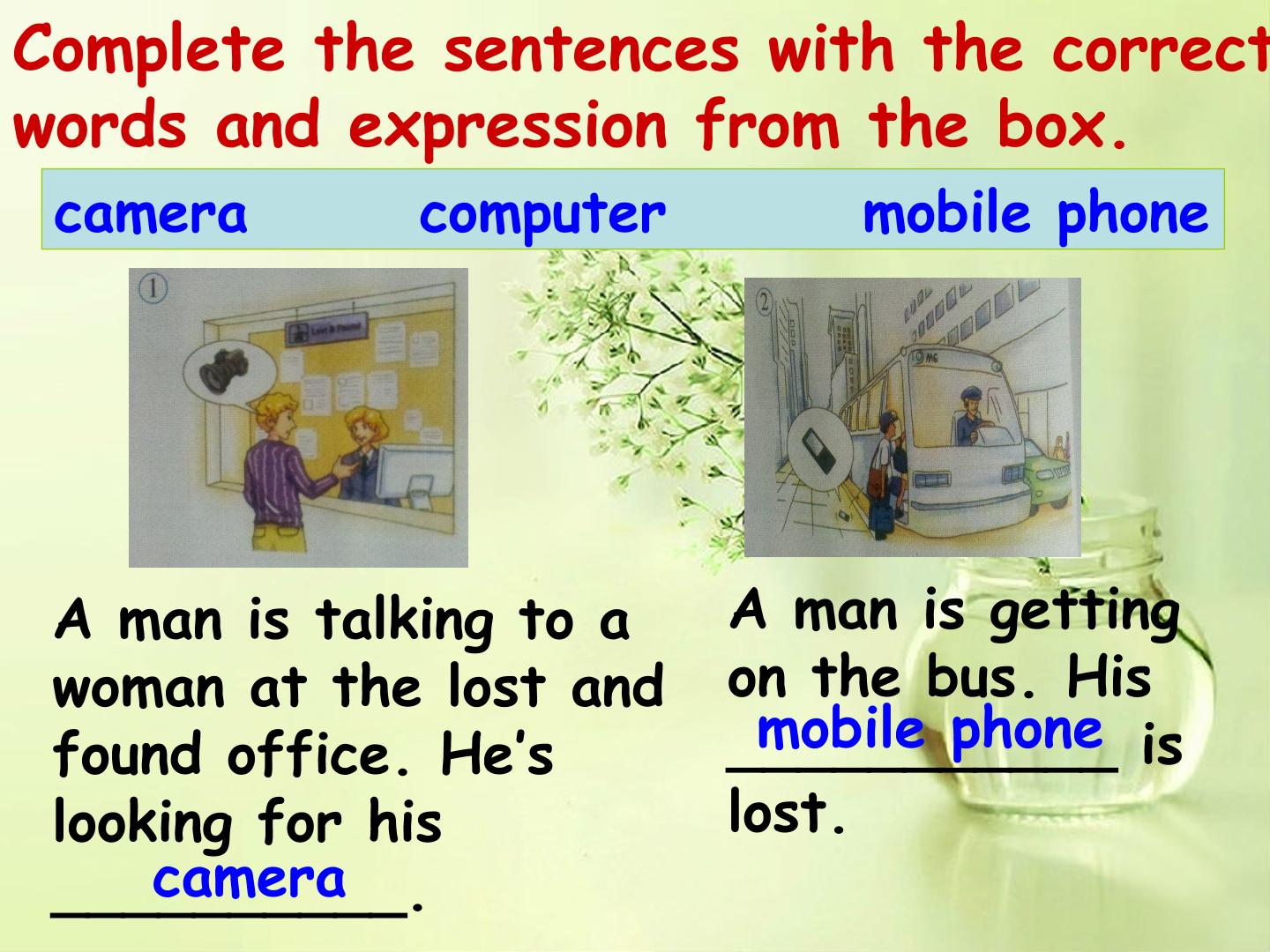 Complete the sentences with the correct words and expression from the box.

camera computer mobile phone

①

②

A man is talking to a woman at the lost and found office. He's looking for his camera.

A man is getting on the bus. His mobile phone is lost.